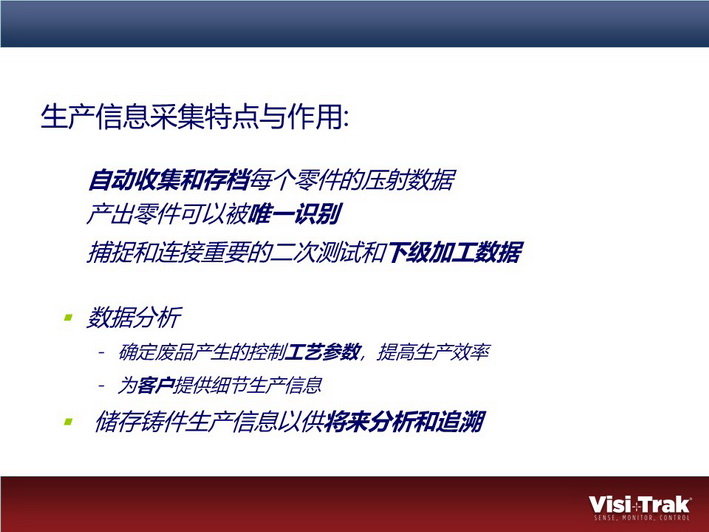 生产信息采集特点与作用:

自动收集和存档每个零件的压射数据

产出零件可以被唯一识别

捕捉和连接重要的二次测试和下级加工数据

▪ 数据分析

- 确定废品产生的控制工艺参数，提高生产效率

- 为客户提供细节生产信息

▪ 储存铸件生产信息以供将来分析和追溯

Visi-Trak
SENSE, MONITOR, CONTROL